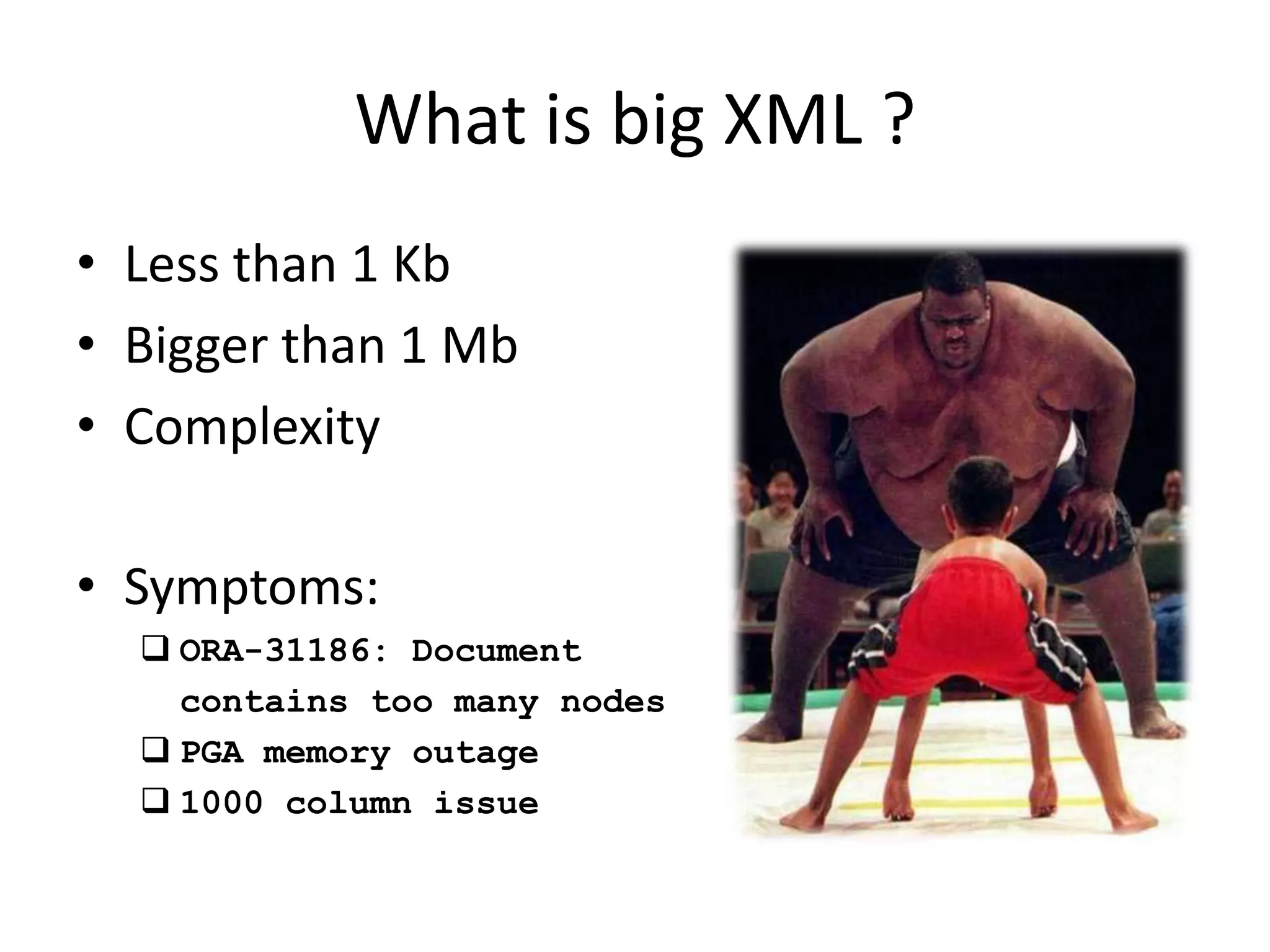 What is big XML ?

• Less than 1 Kb
• Bigger than 1 Mb
• Complexity

• Symptoms:
  ❑ ORA-31186: Document contains too many nodes
  ❑ PGA memory outage
  ❑ 1000 column issue